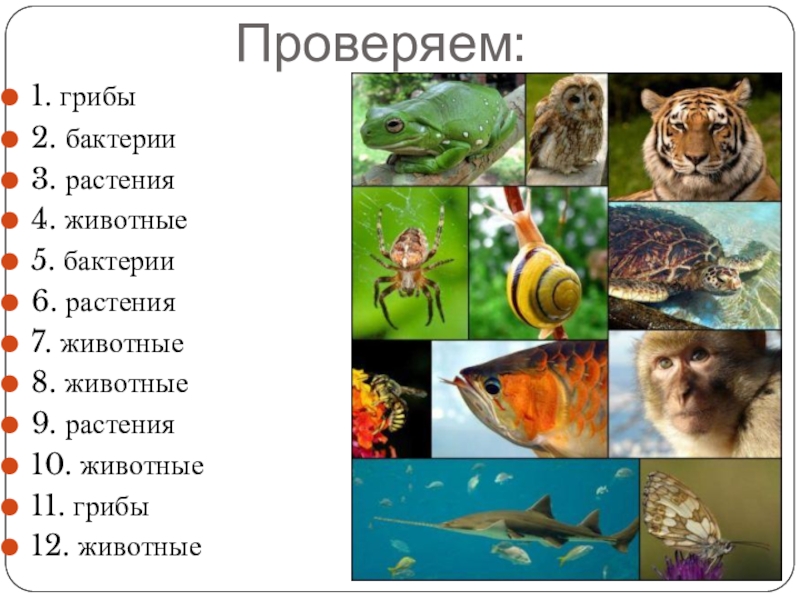 Проверяем:

1. грибы
2. бактерии
3. растения
4. животные
5. бактерии
6. растения
7. животные
8. животные
9. растения
10. животные
11. грибы
12. животные